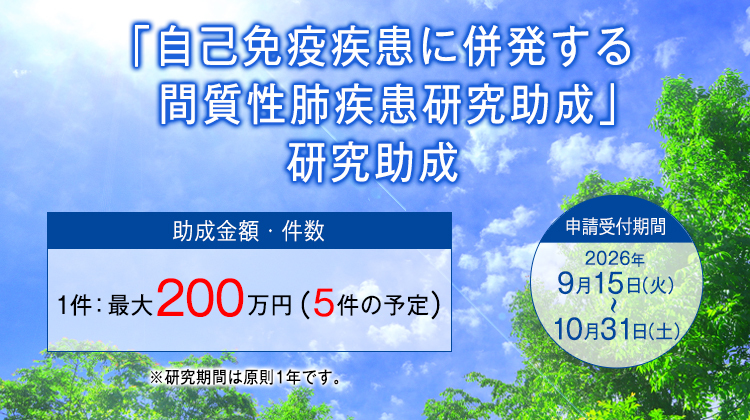 「自己免疫疾患に併発する間質性肺疾患研究助成」
研究助成

助成金額・件数

1件：最大200万円（5件の予定）

※研究期間は原則1年です。

申請受付期間
2026年
9月15日(火)
～
10月31日(土)